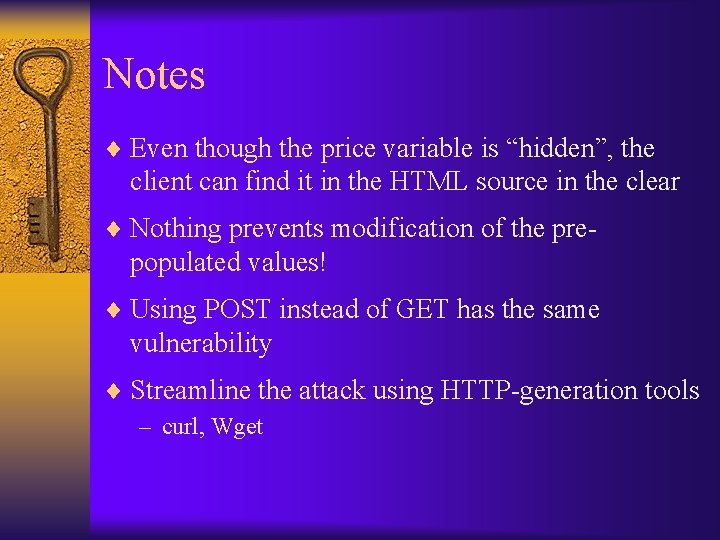 Notes

♦ Even though the price variable is “hidden”, the client can find it in the HTML source in the clear

♦ Nothing prevents modification of the pre-populated values!

♦ Using POST instead of GET has the same vulnerability

♦ Streamline the attack using HTTP-generation tools
– curl, Wget